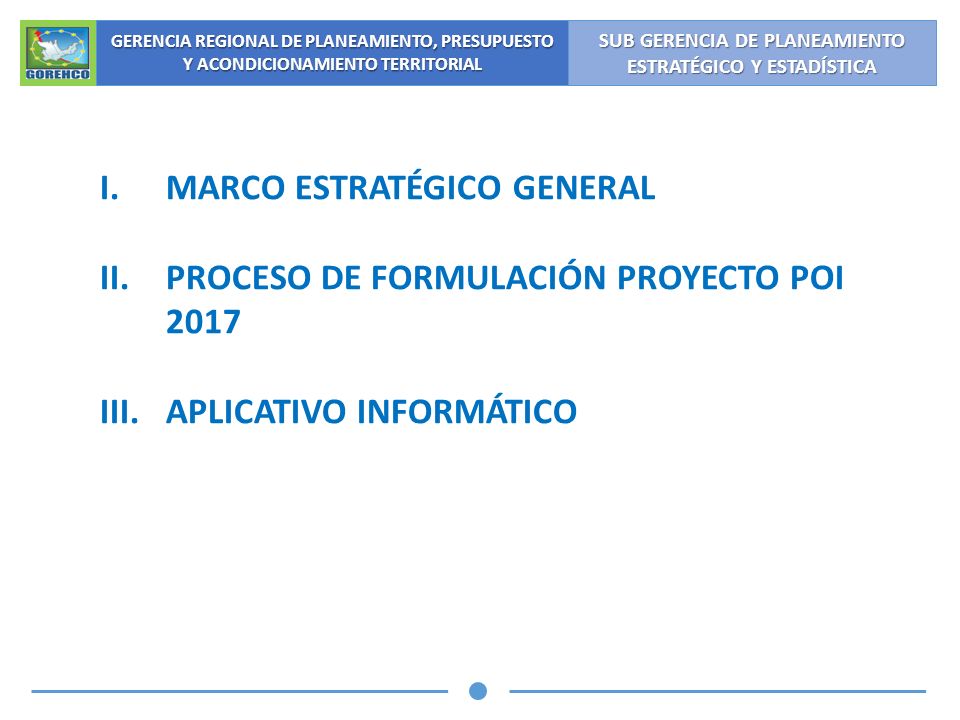 GORENCO

GERENCIA REGIONAL DE PLANEAMIENTO, PRESUPUESTO Y ACONDICIONAMIENTO TERRITORIAL

SUB GERENCIA DE PLANEAMIENTO ESTRATÉGICO Y ESTADÍSTICA

I. MARCO ESTRATÉGICO GENERAL

II. PROCESO DE FORMULACIÓN PROYECTO POI 2017

III. APLICATIVO INFORMÁTICO